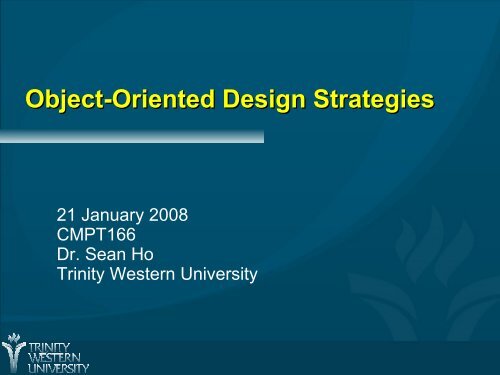 Object-Oriented Design Strategies

21 January 2008
CMPT166
Dr. Sean Ho
Trinity Western University

TRINITY WESTERN UNIVERSITY